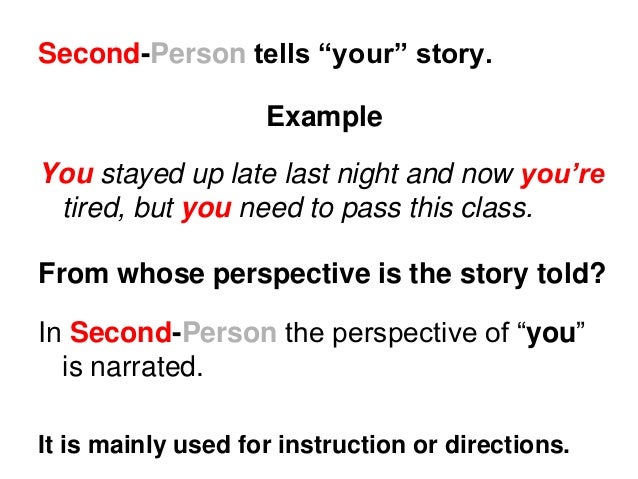 Second-Person tells “your” story.

Example

You stayed up late last night and now you’re tired, but you need to pass this class.

From whose perspective is the story told?

In Second-Person the perspective of “you” is narrated.

It is mainly used for instruction or directions.